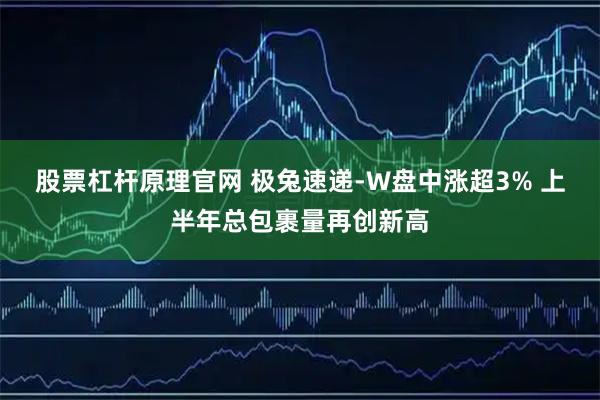 股票杠杆原理官网 极兔速递-W盘中涨超3% 上半年总包裹量再创新高